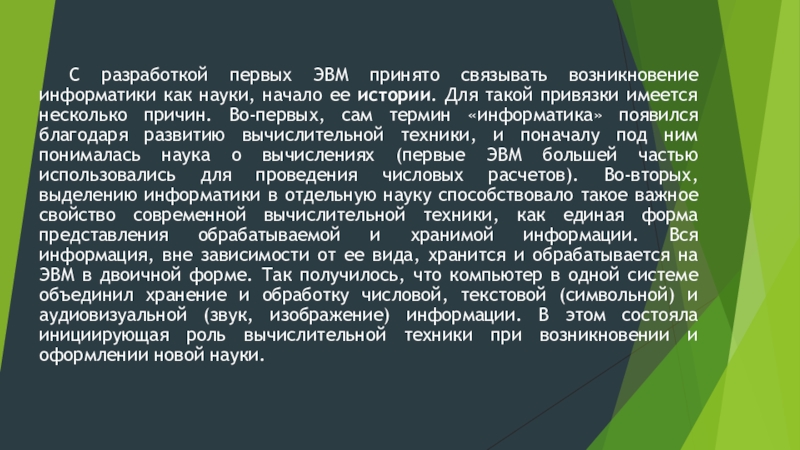 С разработкой первых ЭВМ принято связывать возникновение информатики как науки, начало ее истории. Для такой привязки имеется несколько причин. Во-первых, сам термин «информатика» появился благодаря развитию вычислительной техники, и поначалу под ним понималась наука о вычислениях (первые ЭВМ большей частью использовались для проведения числовых расчетов). Во-вторых, выделению информатики в отдельную науку способствовало такое важное свойство современной вычислительной техники, как единая форма представления обрабатываемой и хранимой информации. Вся информация, вне зависимости от ее вида, хранится и обрабатывается на ЭВМ в двоичной форме. Так получилось, что компьютер в одной системе объединил хранение и обработку числовой, текстовой (символьной) и аудиовизуальной (звук, изображение) информации. В этом состояла инициирующая роль вычислительной техники при возникновении и оформлении новой науки.